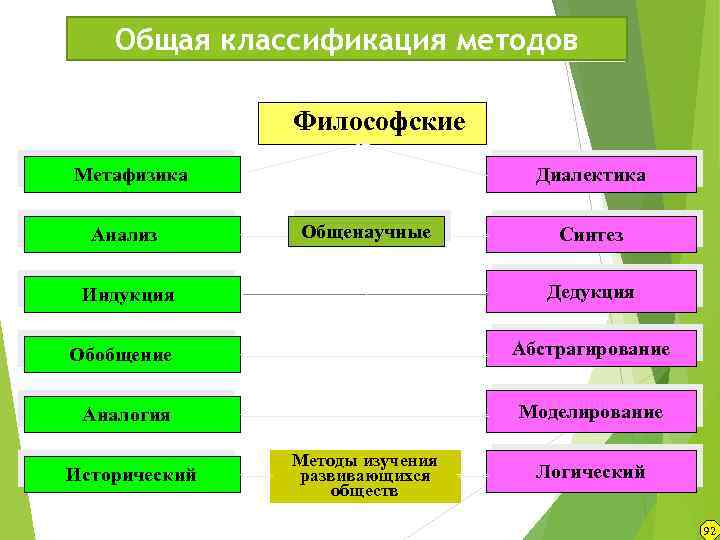 Общая классификация методов

Философские

Метафизика

Диалектика

Анализ

Общенаучные

Синтез

Индукция

Дедукция

Обобщение

Абстрагирование

Аналогия

Моделирование

Исторический

Методы изучения развивающихся обществ

Логический

92